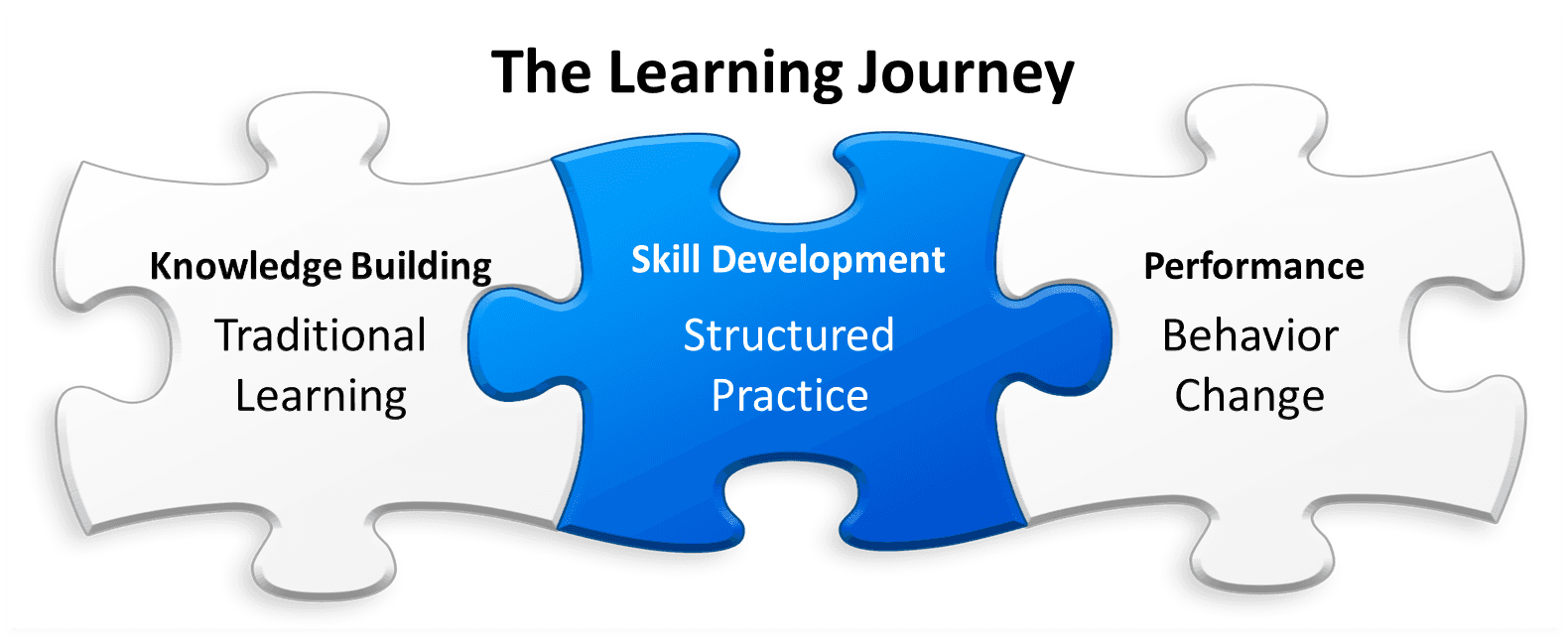 The Learning Journey

Knowledge Building

Traditional Learning

Skill Development

Structured Practice

Performance

Behavior Change